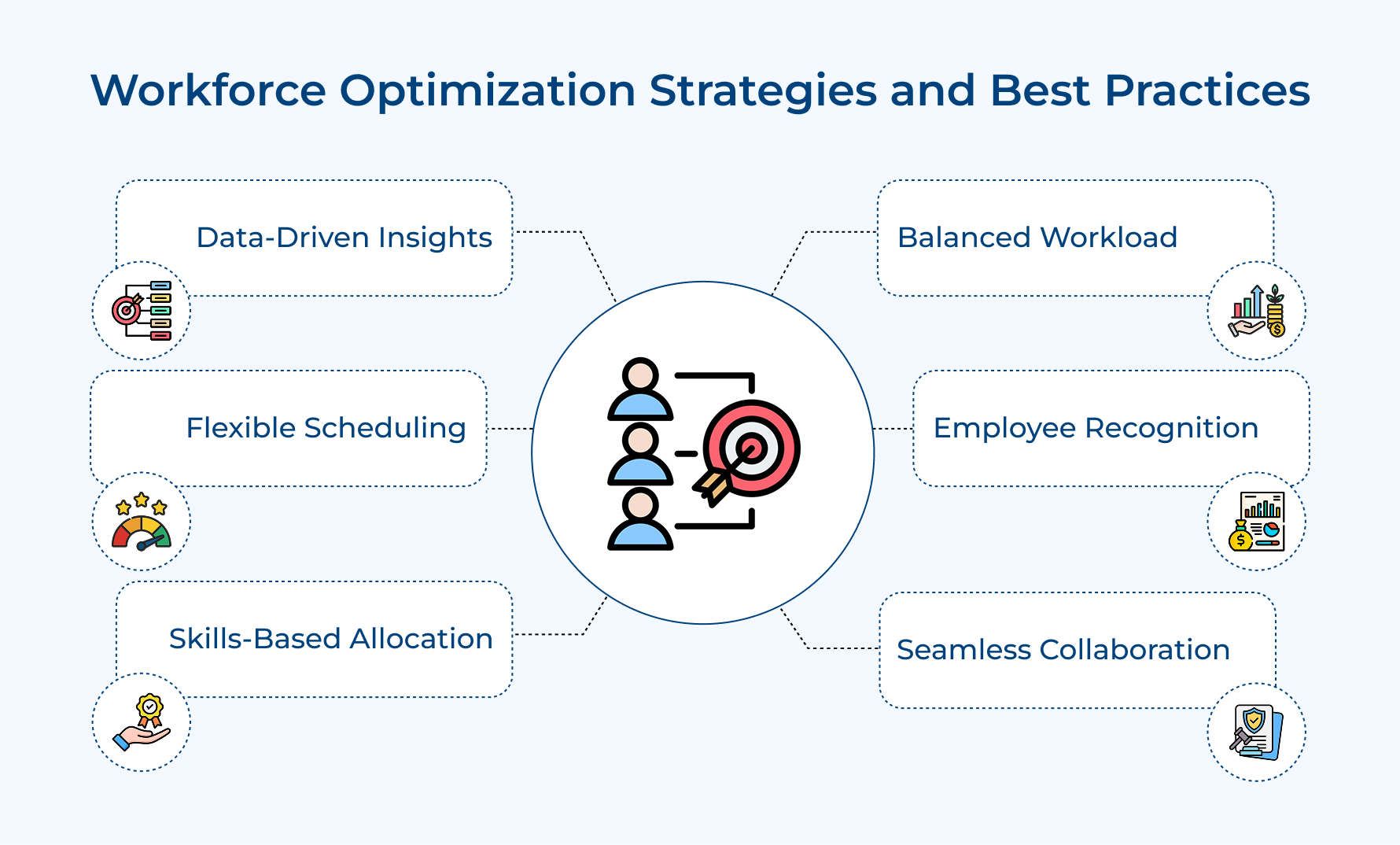 Workforce Optimization Strategies and Best Practices

Data-Driven Insights

Flexible Scheduling

Skills-Based Allocation

Balanced Workload

Employee Recognition

Seamless Collaboration